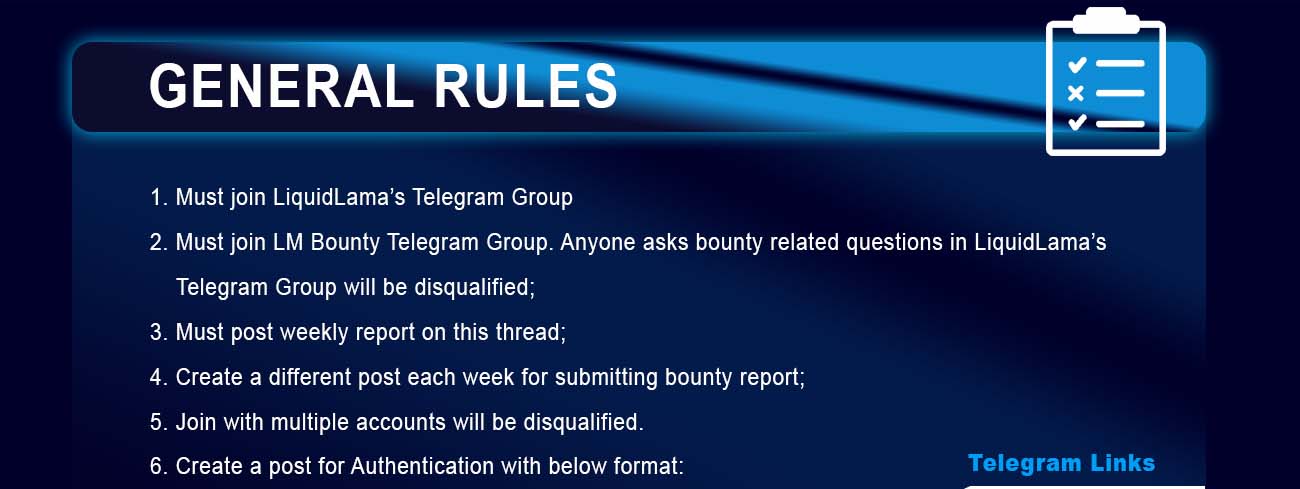 GENERAL RULES

1. Must join LiquidLama's Telegram Group
2. Must join LM Bounty Telegram Group. Anyone asks bounty related questions in LiquidLama's Telegram Group will be disqualified;
3. Must post weekly report on this thread;
4. Create a different post each week for submitting bounty report;
5. Join with multiple accounts will be disqualified.
6. Create a post for Authentication with below format:

Telegram Links